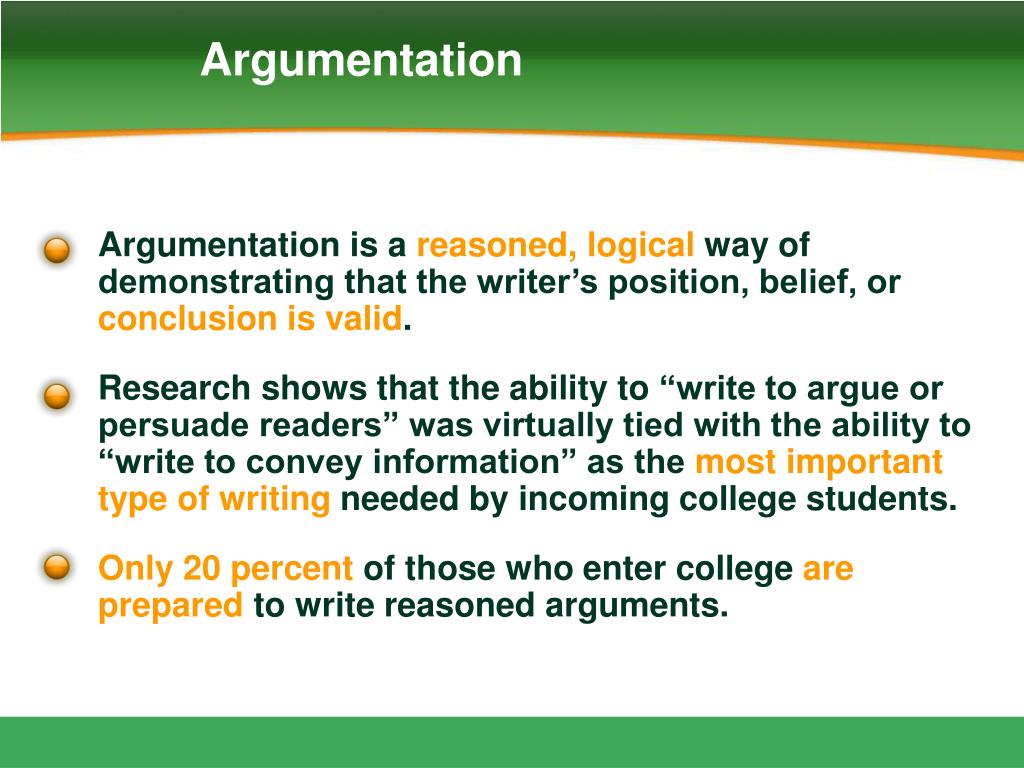 Argumentation

Argumentation is a reasoned, logical way of demonstrating that the writer’s position, belief, or conclusion is valid.

Research shows that the ability to “write to argue or persuade readers” was virtually tied with the ability to “write to convey information” as the most important type of writing needed by incoming college students.

Only 20 percent of those who enter college are prepared to write reasoned arguments.